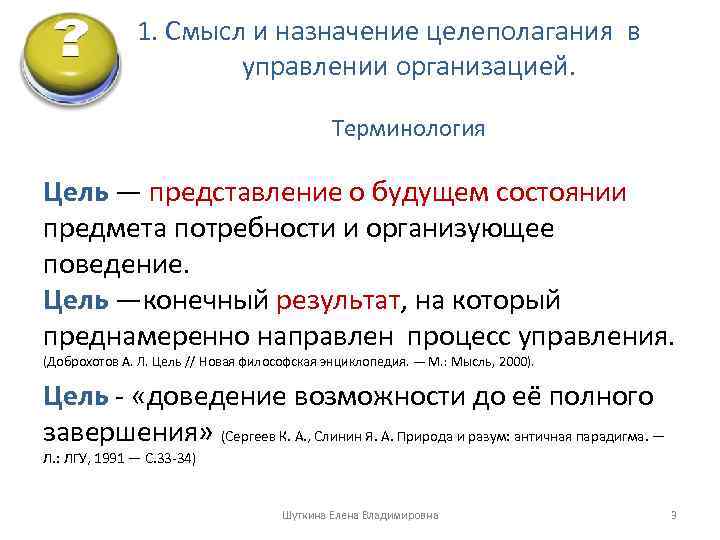 ?

1. Смысл и назначение целеполагания в управлении организацией.

Терминология

Цель — представление о будущем состоянии предмета потребности и организующее поведение.
Цель —конечный результат, на который преднамеренно направлен процесс управления.
(Доброхотов А. Л. Цель // Новая философская энциклопедия. — М.: Мысль, 2000).

Цель - «доведение возможности до её полного завершения» (Сергеев К. А., Слинин Я. А. Природа и разум: античная парадигма. — Л.: ЛГУ, 1991 — С.33-34)

Шуткина Елена Владимировна

3